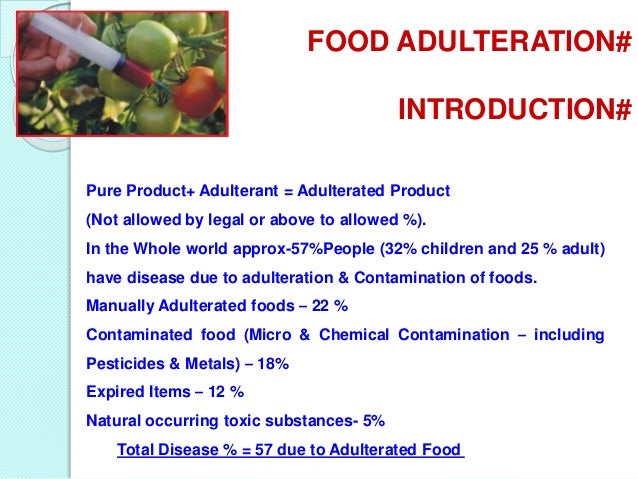 FOOD ADULTERATION#

INTRODUCTION#

Pure Product+ Adulterant = Adulterated Product

(Not allowed by legal or above to allowed %).

In the Whole world approx-57%People (32% children and 25 % adult) have disease due to adulteration & Contamination of foods.

Manually Adulterated foods – 22 %

Contaminated food (Micro & Chemical Contamination – including Pesticides & Metals) – 18%

Expired Items – 12 %

Natural occurring toxic substances- 5%

Total Disease % = 57 due to Adulterated Food